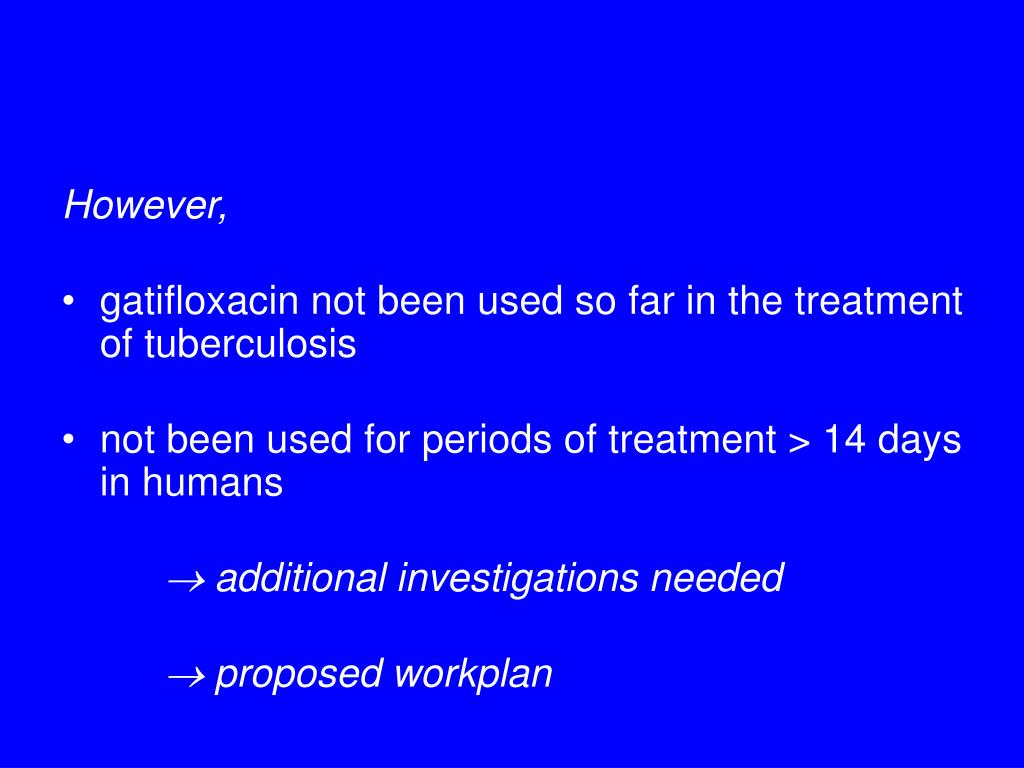 However,

• gatifloxacin not been used so far in the treatment of tuberculosis

• not been used for periods of treatment > 14 days in humans

→ additional investigations needed

→ proposed workplan